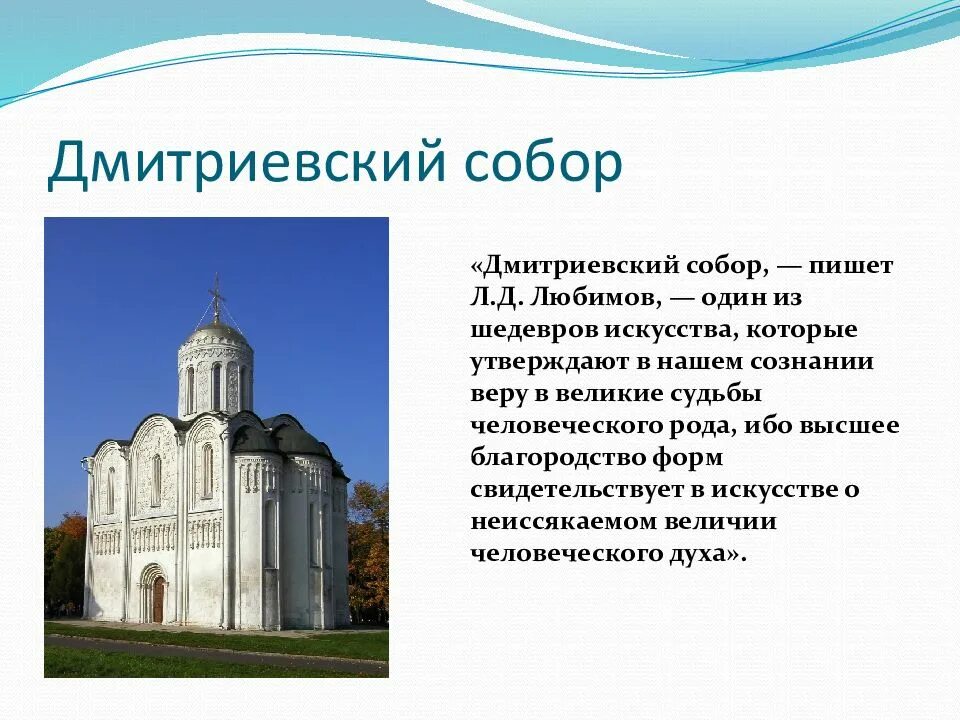 Дмитриевский собор

«Дмитриевский собор, — пишет Л.Д. Любимов, — один из шедевров искусства, которые утверждают в нашем сознании веру в великие судьбы человеческого рода, ибо высшее благородство форм свидетельствует в искусстве о неиссякаемом величии человеческого духа».